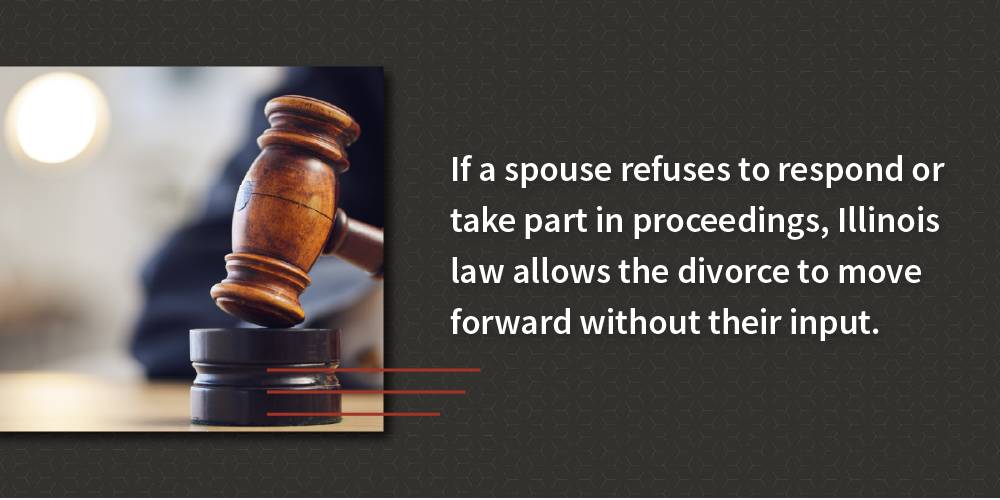 If a spouse refuses to respond or take part in proceedings, Illinois law allows the divorce to move forward without their input.